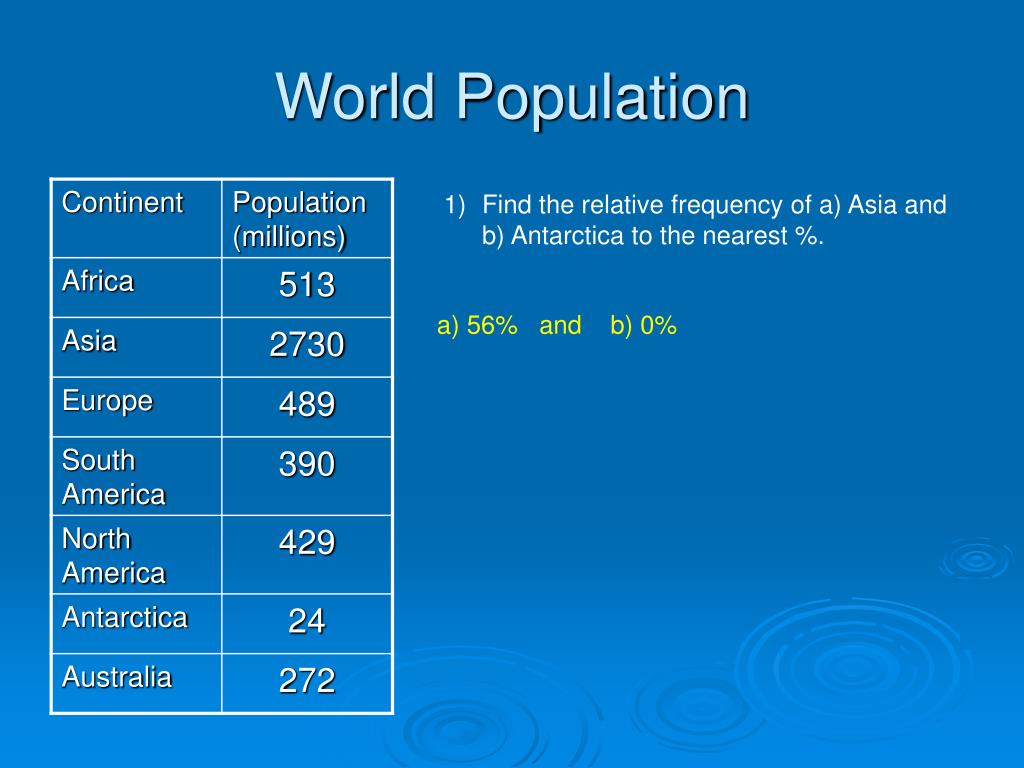 World Population

| Continent | Population (millions) |
|---|---|
| Africa | 513 |
| Asia | 2730 |
| Europe | 489 |
| South America | 390 |
| North America | 429 |
| Antarctica | 24 |
| Australia | 272 |

1) Find the relative frequency of a) Asia and b) Antarctica to the nearest %.

a) 56% and b) 0%